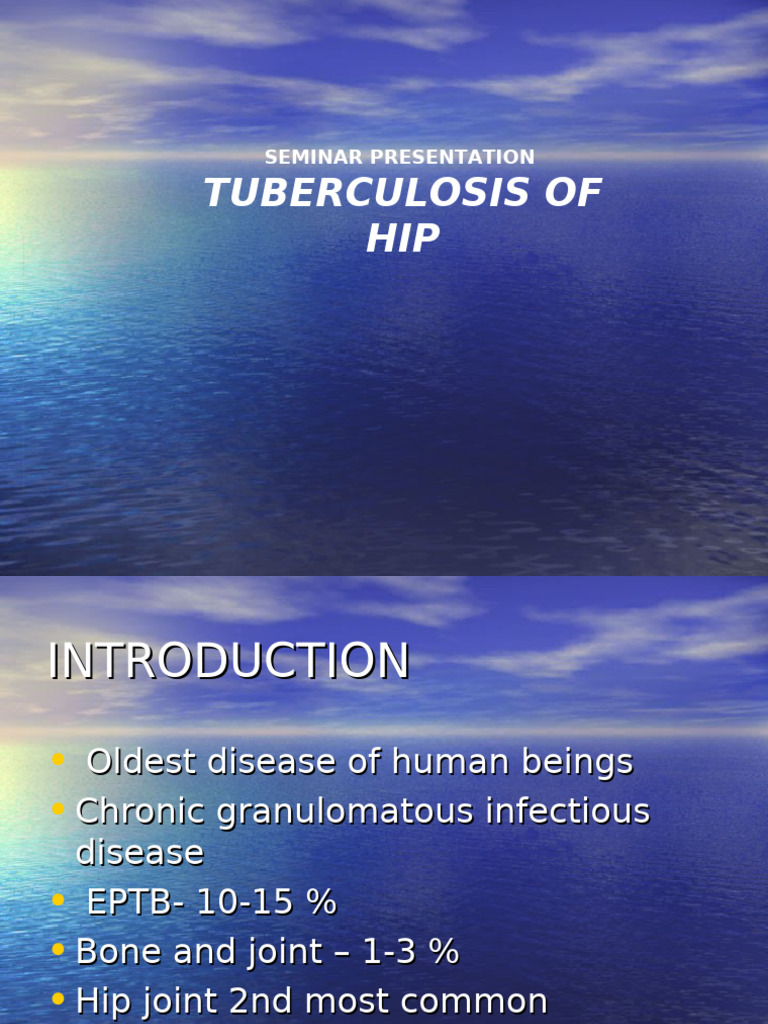 SEMINAR PRESENTATION
TUBERCULOSIS OF HIP

INTRODUCTION

• Oldest disease of human beings
• Chronic granulomatous infectious disease
• EPTB- 10-15 %
• Bone and joint – 1-3 %
• Hip joint 2nd most common